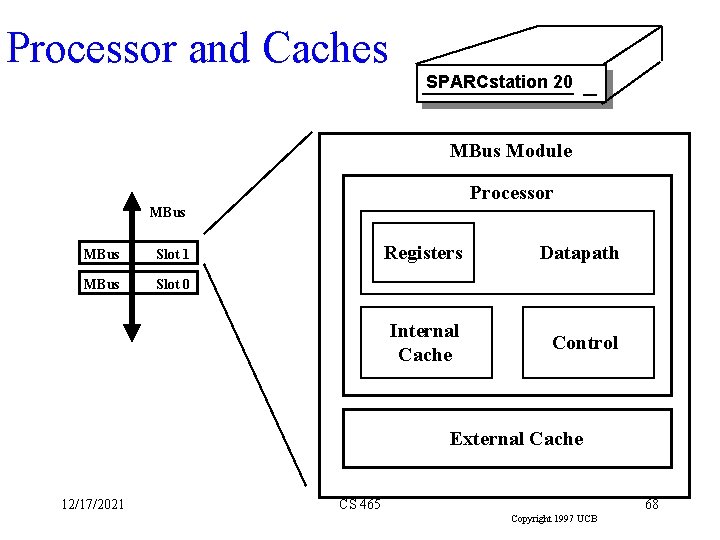 Processor and Caches

SPARCstation 20

MBus

MBus Slot 1

MBus Slot 0

MBus Module

Processor

Registers

Datapath

Internal Cache

Control

External Cache

12/17/2021

CS 465

68

Copyright 1997 UCB